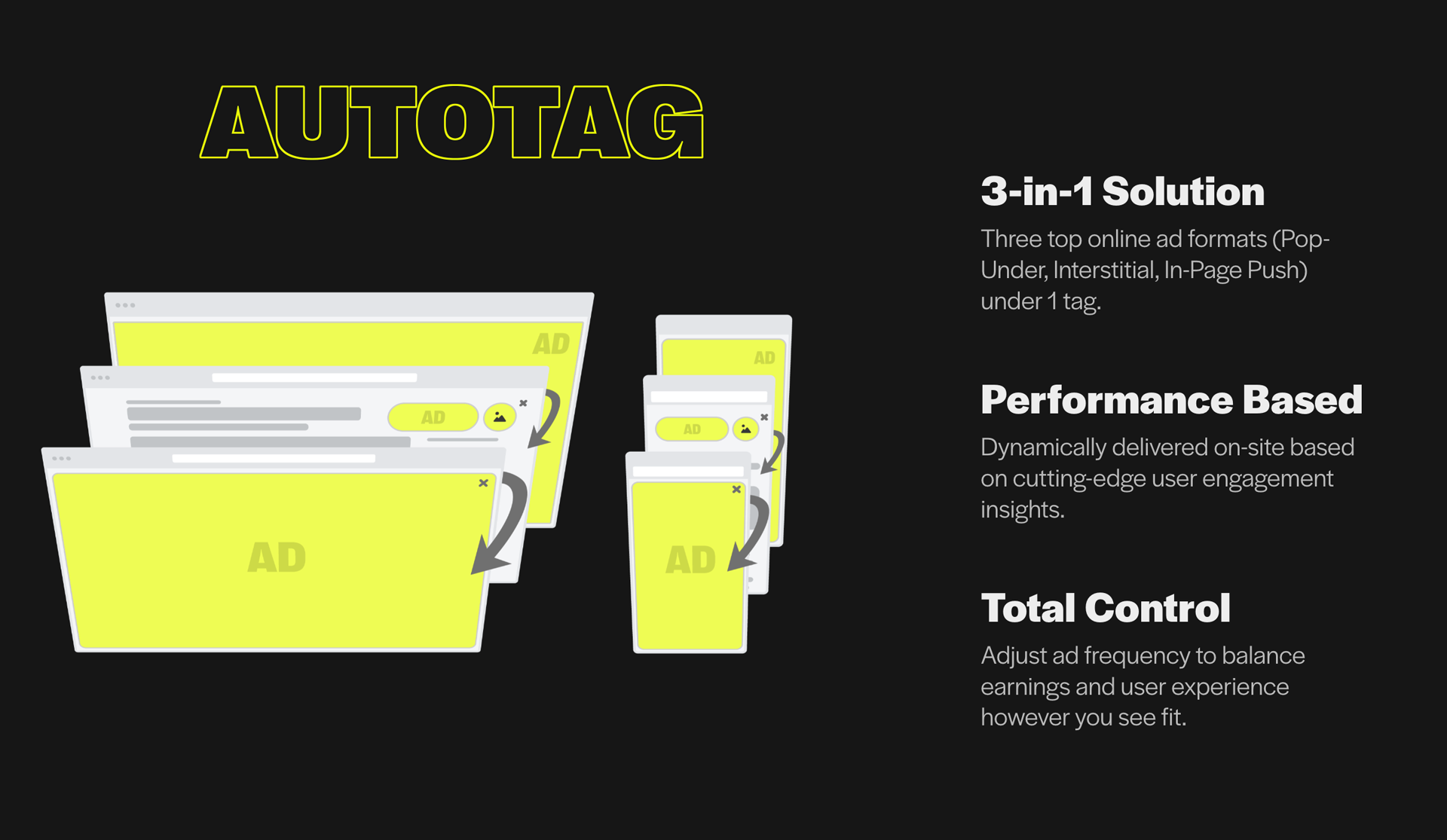 AUTOTAG

AD

AD

AD

AD

AD

AD

3-in-1 Solution

Three top online ad formats (Pop-Under, Interstitial, In-Page Push) under 1 tag.

Performance Based

Dynamically delivered on-site based on cutting-edge user engagement insights.

Total Control

Adjust ad frequency to balance earnings and user experience however you see fit.